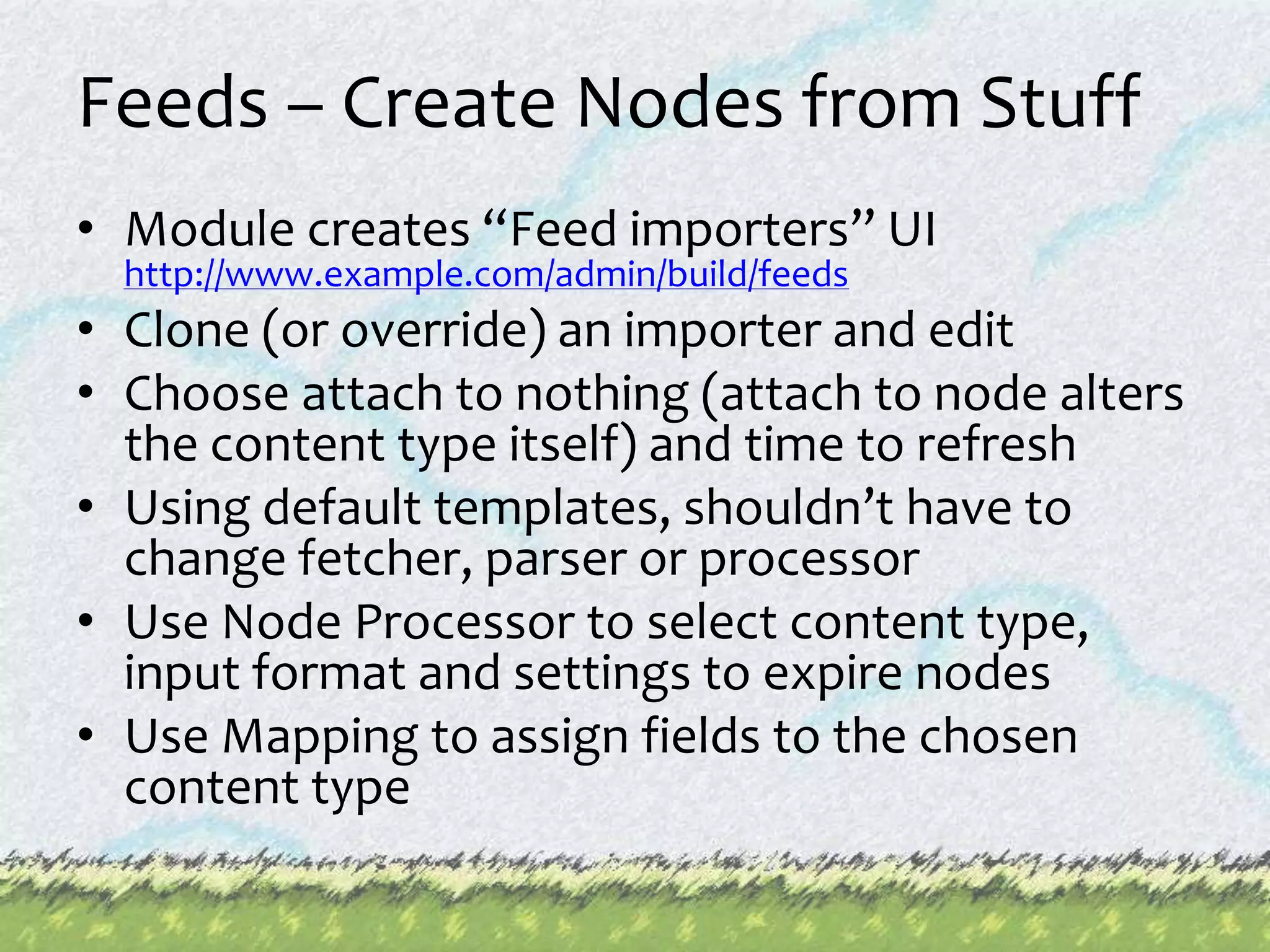 Feeds – Create Nodes from Stuff

• Module creates “Feed importers” UI
http://www.example.com/admin/build/feeds
• Clone (or override) an importer and edit
• Choose attach to nothing (attach to node alters the content type itself) and time to refresh
• Using default templates, shouldn’t have to change fetcher, parser or processor
• Use Node Processor to select content type, input format and settings to expire nodes
• Use Mapping to assign fields to the chosen content type